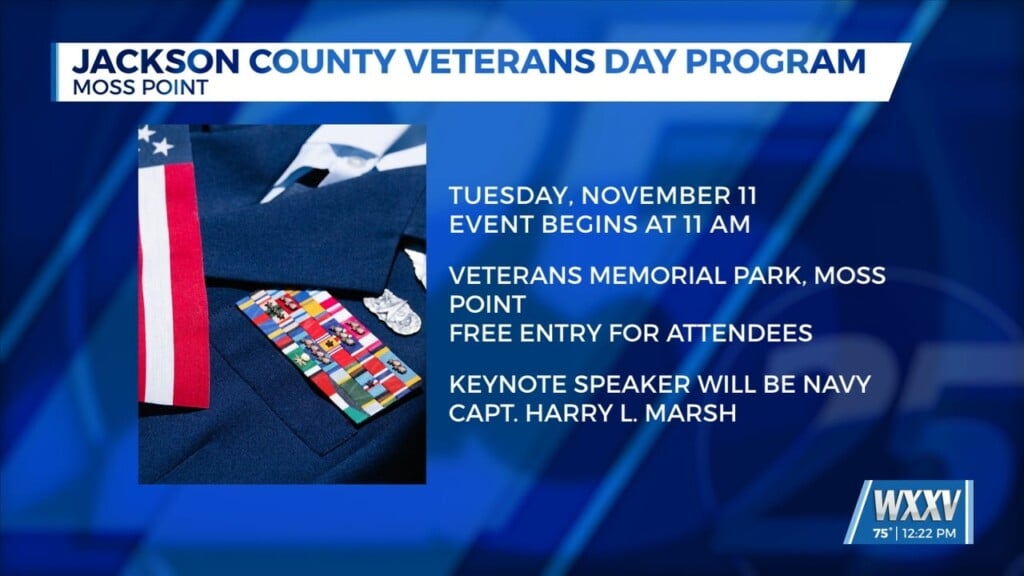 JACKSON COUNTY VETERANS DAY PROGRAM
MOSS POINT

TUESDAY, NOVEMBER 11
EVENT BEGINS AT 11 AM

VETERANS MEMORIAL PARK, MOSS POINT
FREE ENTRY FOR ATTENDEES

KEYNOTE SPEAKER WILL BE NAVY CAPT. HARRY L. MARSH

WXXV
75° | 12:22 PM